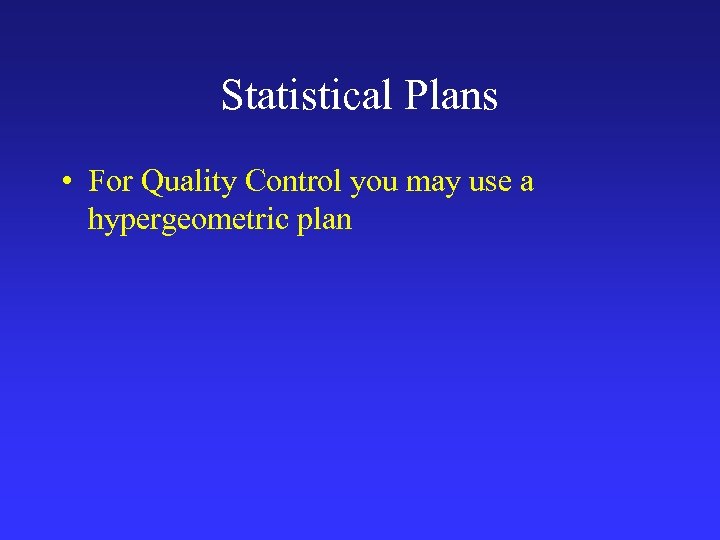 Statistical Plans

• For Quality Control you may use a hypergeometric plan